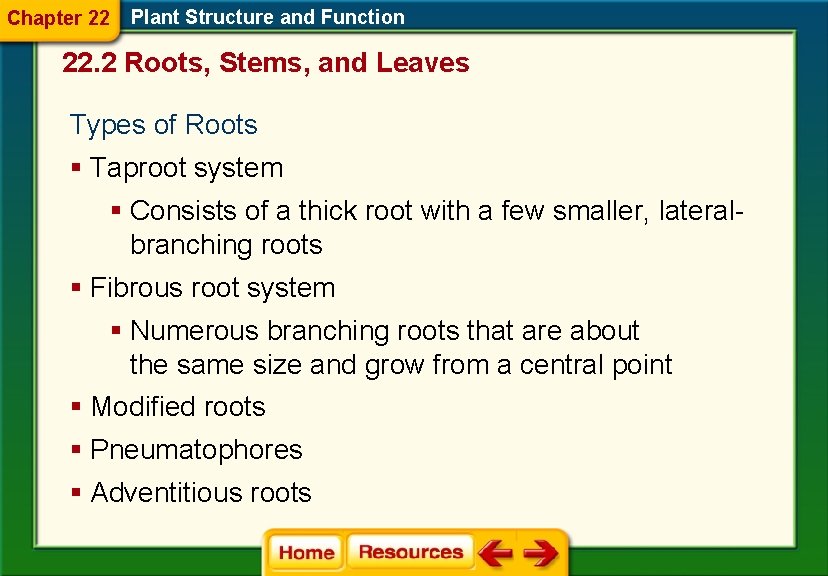 Chapter 22 Plant Structure and Function

22.2 Roots, Stems, and Leaves

Types of Roots

▪ Taproot system

▪ Consists of a thick root with a few smaller, lateral-branching roots

▪ Fibrous root system

▪ Numerous branching roots that are about the same size and grow from a central point

▪ Modified roots

▪ Pneumatophores

▪ Adventitious roots

Home Resources